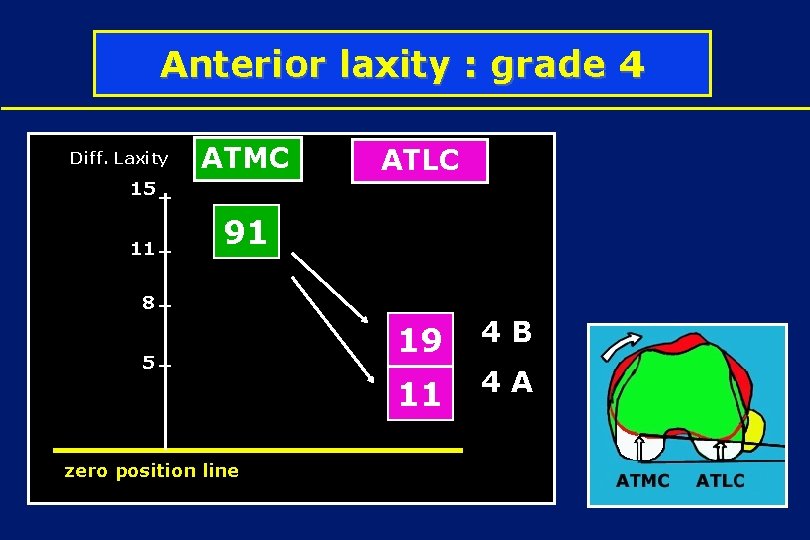 Anterior laxity : grade 4

Diff. Laxity

ATMC

ATLC

15

11

8

5

91

19

11

4 B

4 A

zero position line

ATMC ATLC